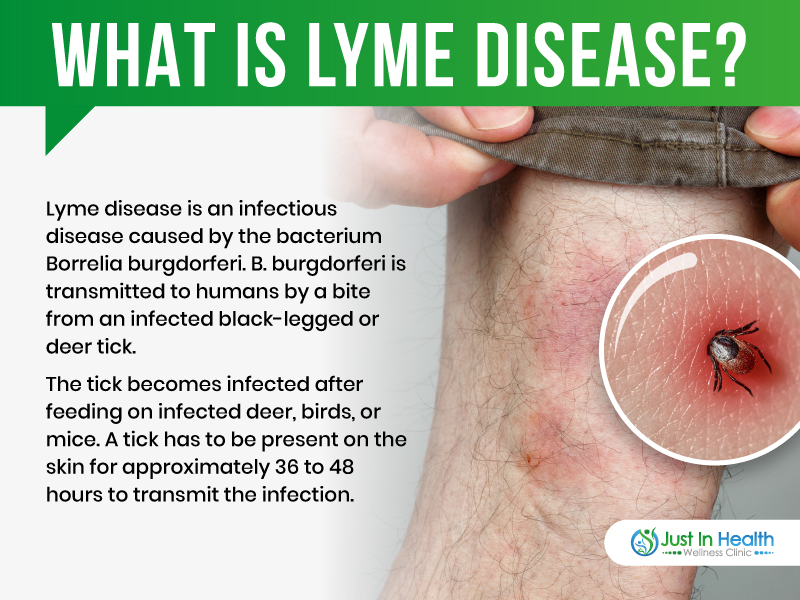 WHAT IS LYME DISEASE?

Lyme disease is an infectious disease caused by the bacterium Borrelia burgdorferi. B. burgdorferi is transmitted to humans by a bite from an infected black-legged or deer tick.

The tick becomes infected after feeding on infected deer, birds, or mice. A tick has to be present on the skin for approximately 36 to 48 hours to transmit the infection.

Just In Health
Wellness Clinic